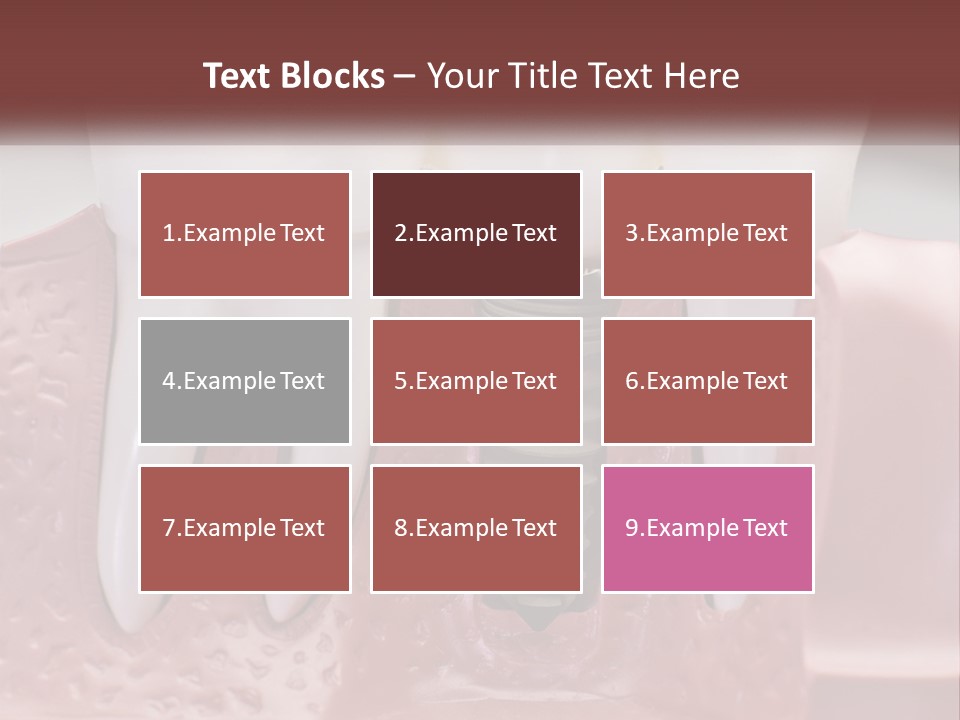 Text Blocks – Your Title Text Here

1.Example Text

2.Example Text

3.Example Text

4.Example Text

5.Example Text

6.Example Text

7.Example Text

8.Example Text

9.Example Text